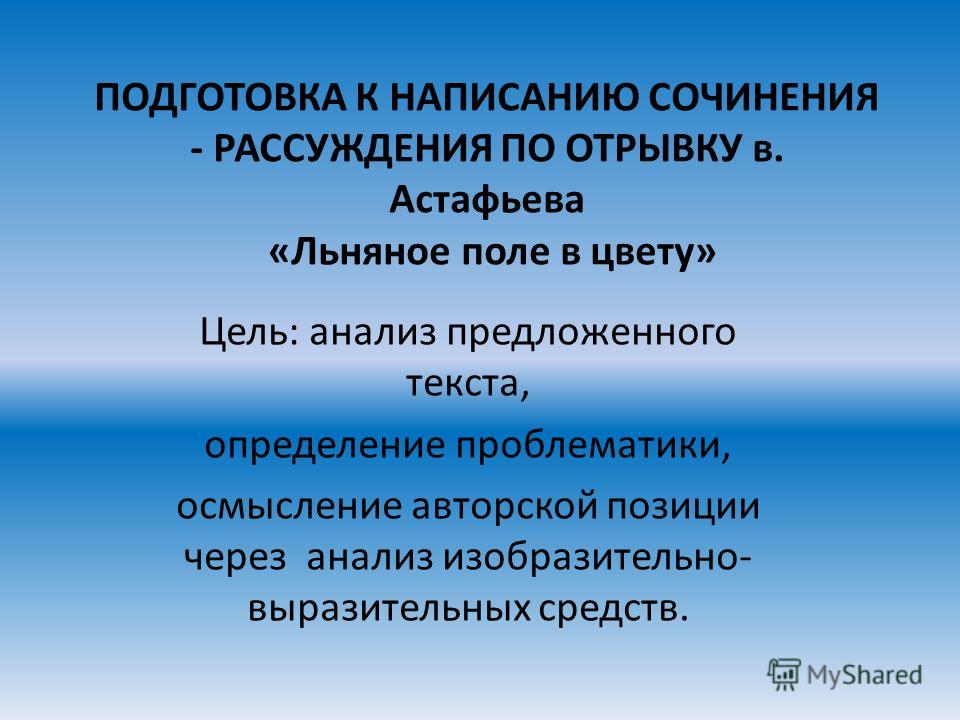 ПОДГОТОВКА К НАПИСАНИЮ СОЧИНЕНИЯ - РАССУЖДЕНИЯ ПО ОТРЫВКУ в. Астафьева «Льняное поле в цвету»

Цель: анализ предложенного текста,

определение проблематики,

осмысление авторской позиции через анализ изобразительно-выразительных средств.

MyShared